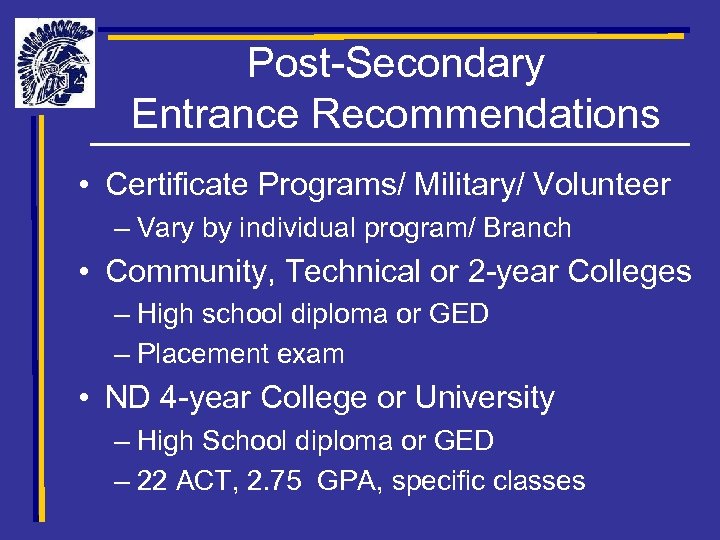 Post-Secondary Entrance Recommendations

• Certificate Programs/ Military/ Volunteer
– Vary by individual program/ Branch
• Community, Technical or 2-year Colleges
– High school diploma or GED
– Placement exam
• ND 4-year College or University
– High School diploma or GED
– 22 ACT, 2.75 GPA, specific classes